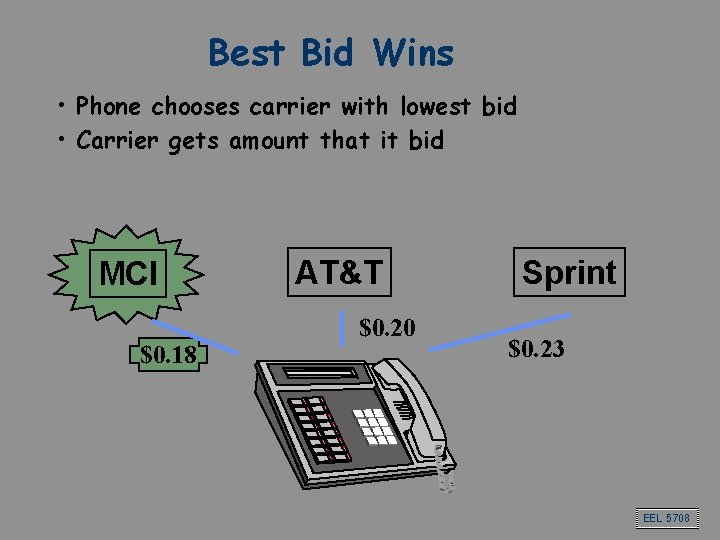 Best Bid Wins

• Phone chooses carrier with lowest bid
• Carrier gets amount that it bid

MCI

AT&T

Sprint

\$0.18

\$0.20

\$0.23

EEL 5708